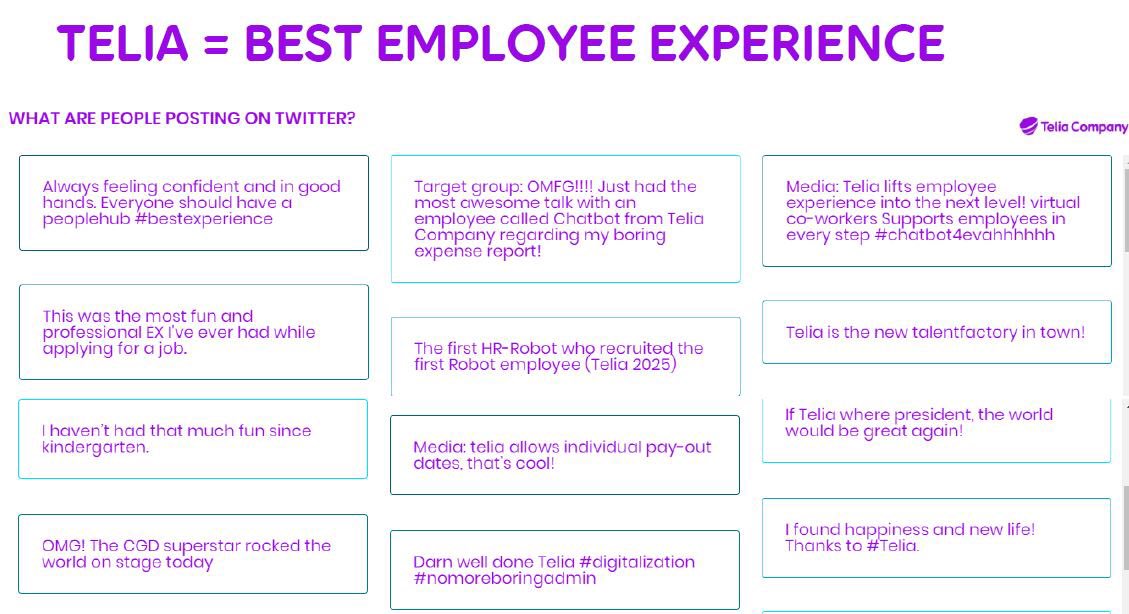 TELIA = BEST EMPLOYEE EXPERIENCE

WHAT ARE PEOPLE POSTING ON TWITTER?

Telia Company

Always feeling confident and in good hands. Everyone should have a peoplehub #bestexperience

This was the most fun and professional EX I've ever had while applying for a job.

I haven't had that much fun since kindergarten.

OMG! The CGD superstar rocked the world on stage today

Target group: OMFG!!!! Just had the most awesome talk with an employee called Chatbot from Telia Company regarding my boring expense report!

The first HR-Robot who recruited the first Robot employee (Telia 2025)

Media: telia allows individual pay-out dates, that's cool!

Darn well done Telia #digitalization #nomoreboringadmin

Media: Telia lifts employee experience into the next level! virtual co-workers Supports employees in every step #chatbot4evahhhhhh

Telia is the new talentfactory in town!

If Telia where president, the world would be great again!

I found happiness and new life! Thanks to #Telia.